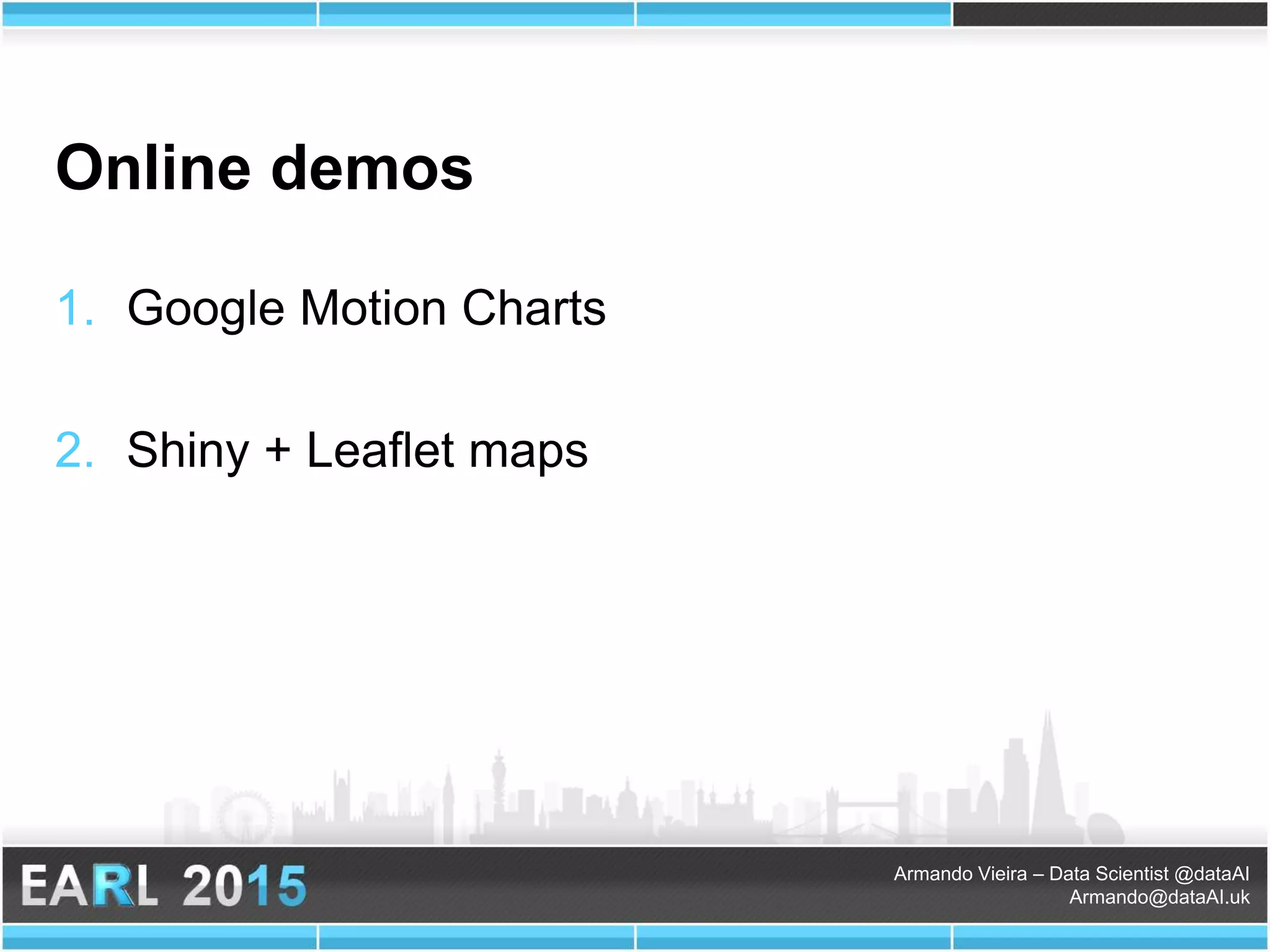 Online demos

1. Google Motion Charts

2. Shiny + Leaflet maps

EARL 2015

Armando Vieira – Data Scientist @dataAI
Armando@dataAI.uk